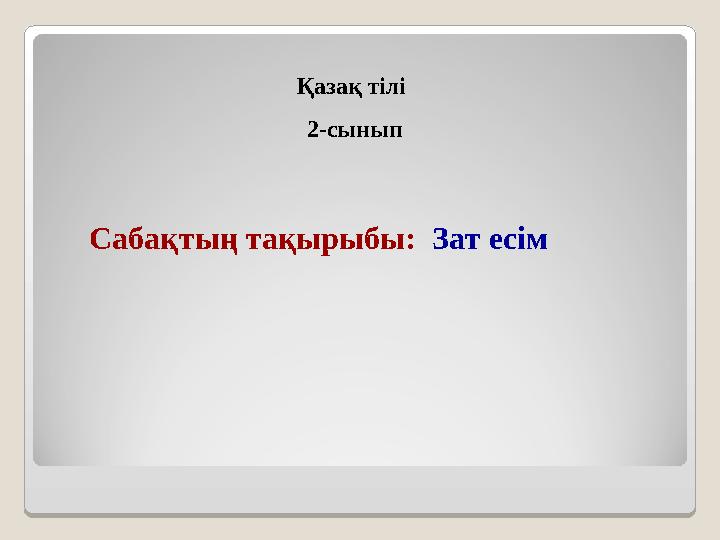 Қазақ тілі

2-сынып

Сабақтың тақырыбы: Зат есім